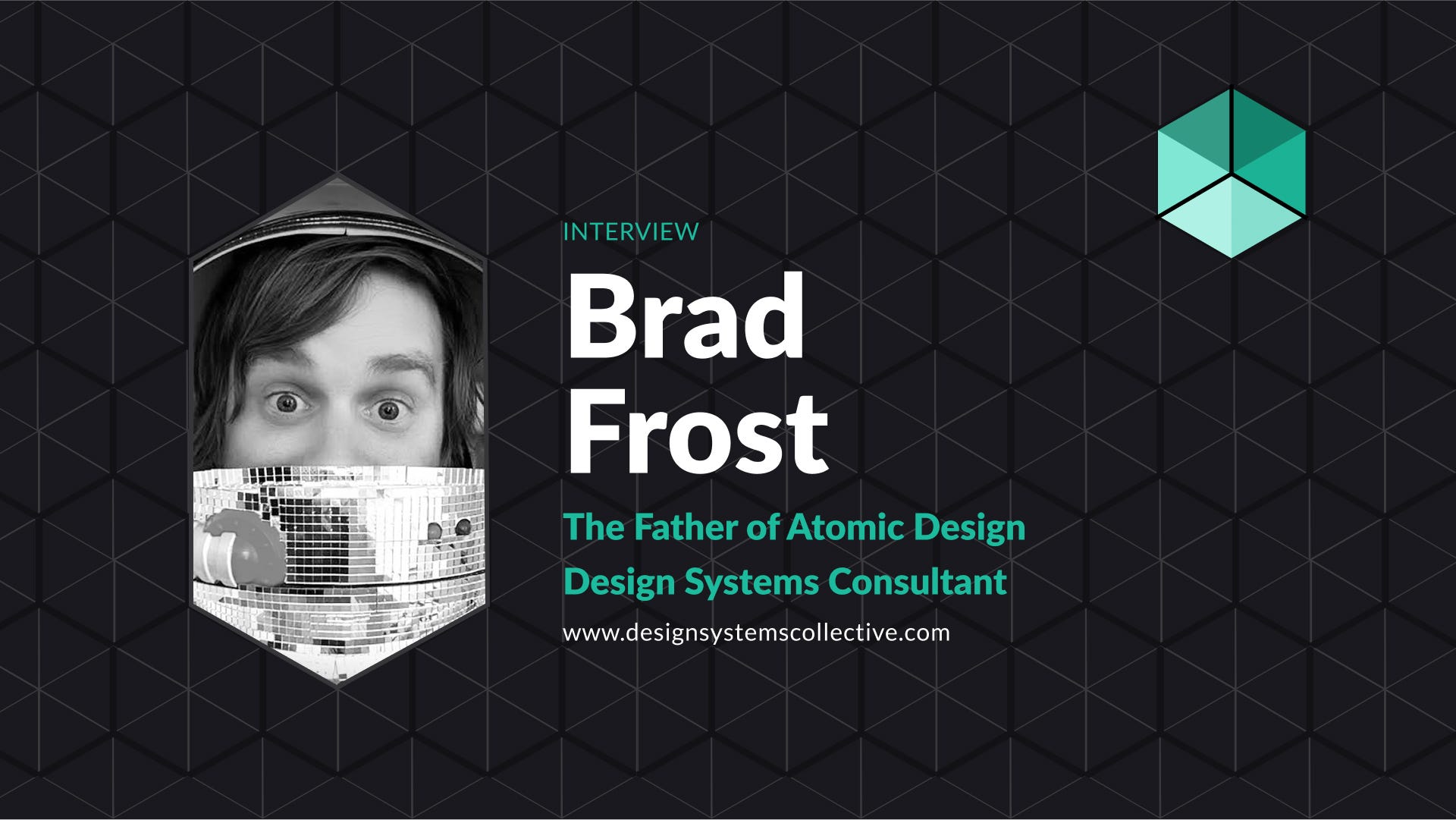 INTERVIEW

Brad Frost

The Father of Atomic Design
Design Systems Consultant

www.designsystemscollective.com